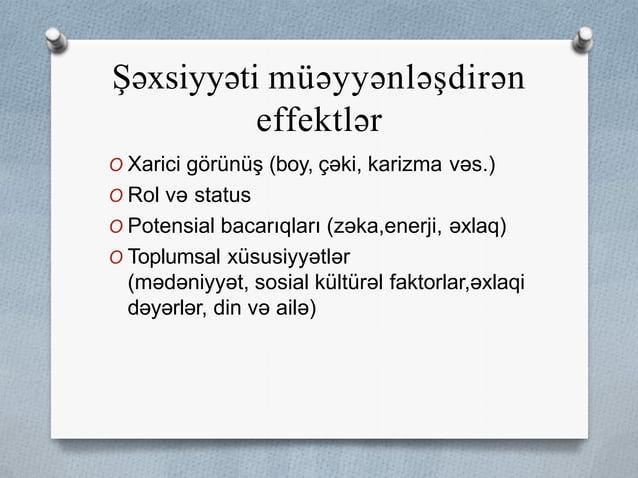 Şəxsiyyəti müəyyənləşdirən effektlər

O Xarici görünüş (boy, çəki, karizma vəs.)
O Rol və status
O Potensial bacarıqları (zəka,enerji, əxlaq)
O Toplumsal xüsusiyyətlər (mədəniyyət, sosial kültürəl faktorlar,əxlaqi dəyərlər, din və ailə)